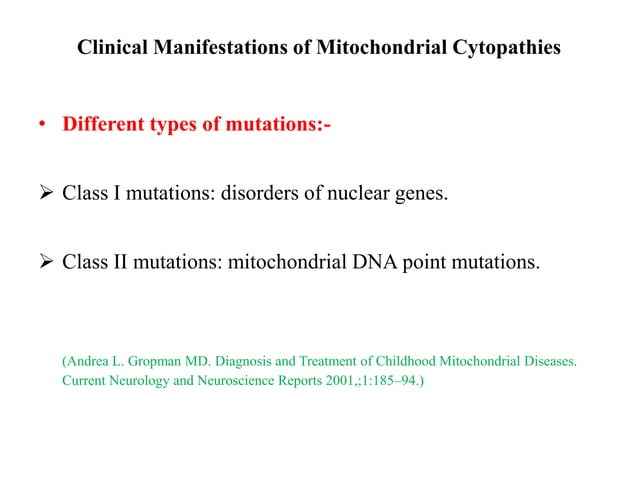 Clinical Manifestations of Mitochondrial Cytopathies

• Different types of mutations:-

➢ Class I mutations: disorders of nuclear genes.

➢ Class II mutations: mitochondrial DNA point mutations.

(Andrea L. Gropman MD. Diagnosis and Treatment of Childhood Mitochondrial Diseases. Current Neurology and Neuroscience Reports 2001,;1:185–94.)